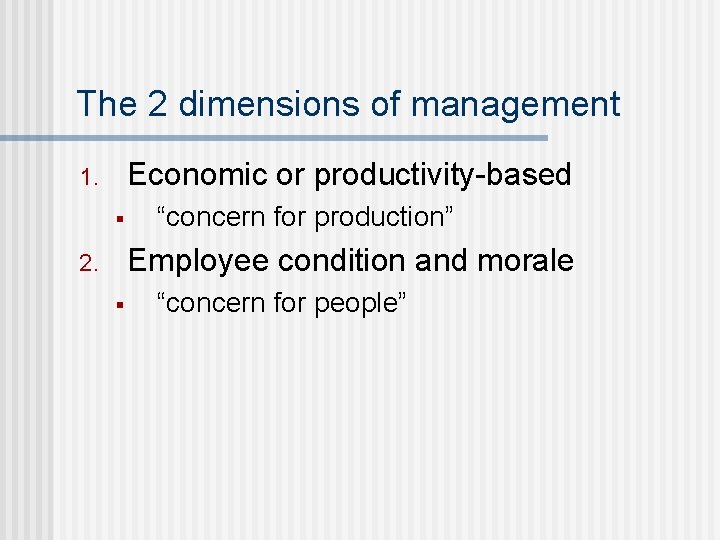 The 2 dimensions of management

1. Economic or productivity-based
 ▪ “concern for production”
2. Employee condition and morale
 ▪ “concern for people”